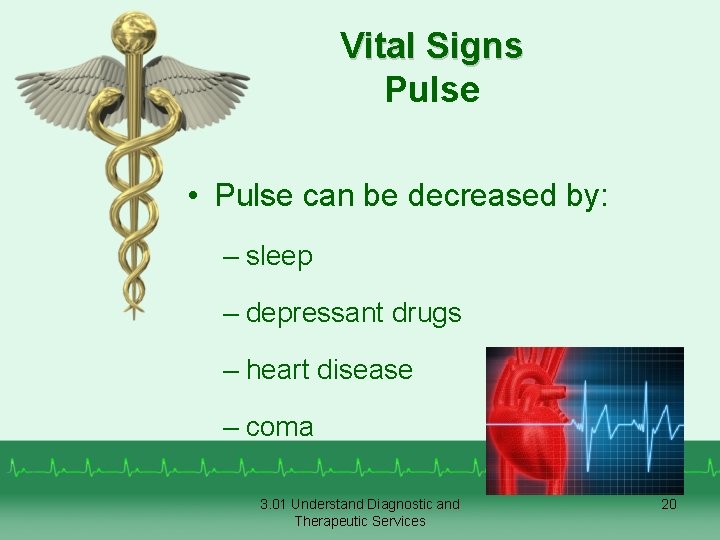 Vital Signs
Pulse

• Pulse can be decreased by:

– sleep

– depressant drugs

– heart disease

– coma

3.01 Understand Diagnostic and Therapeutic Services

20